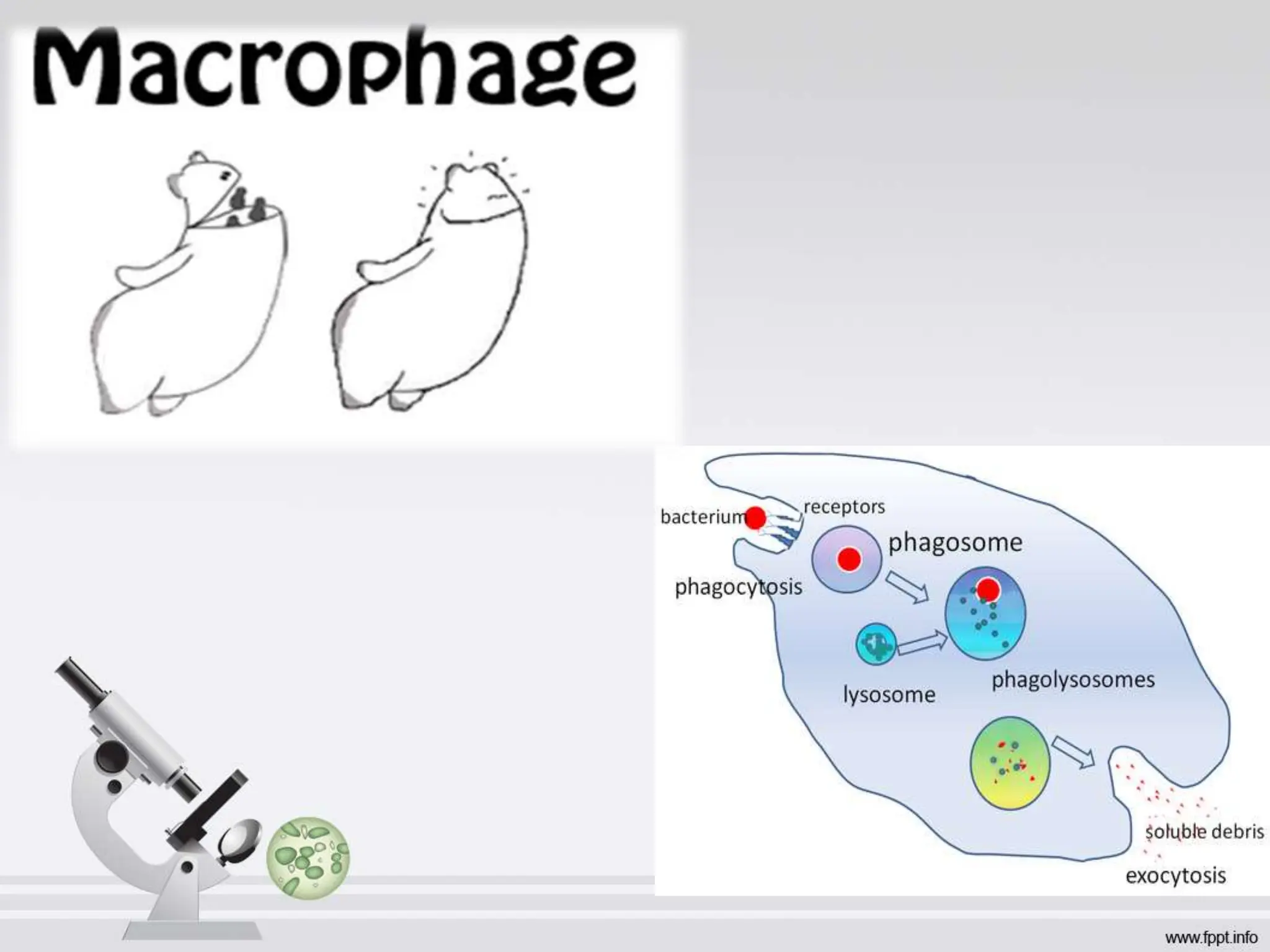 Macrophage

bacterium

receptors

phagosome

phagocytosis

lysosome

phagolysosomes

soluble debris

exocytosis

www.fppt.info